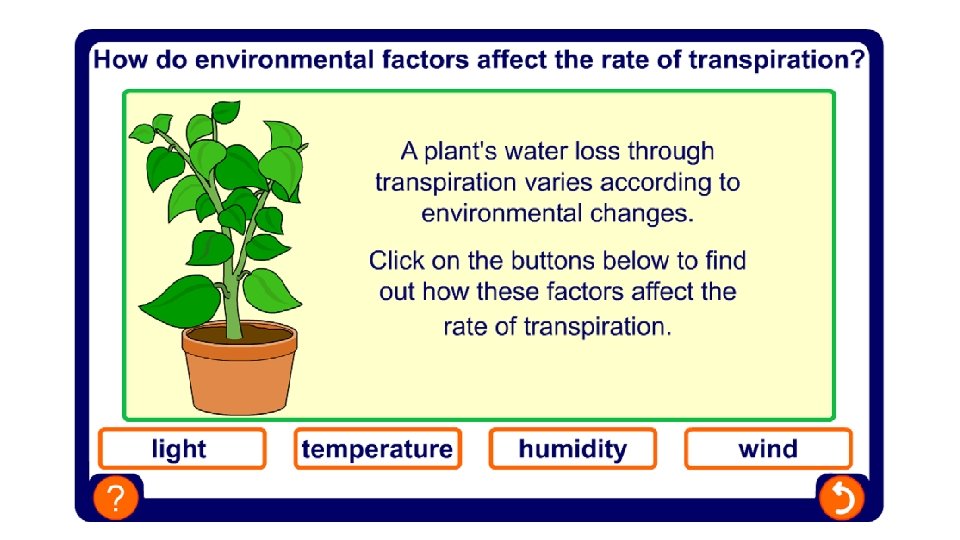 How do environmental factors affect the rate of transpiration?

A plant's water loss through transpiration varies according to environmental changes.

Click on the buttons below to find out how these factors affect the rate of transpiration.

light

temperature

humidity

wind

?